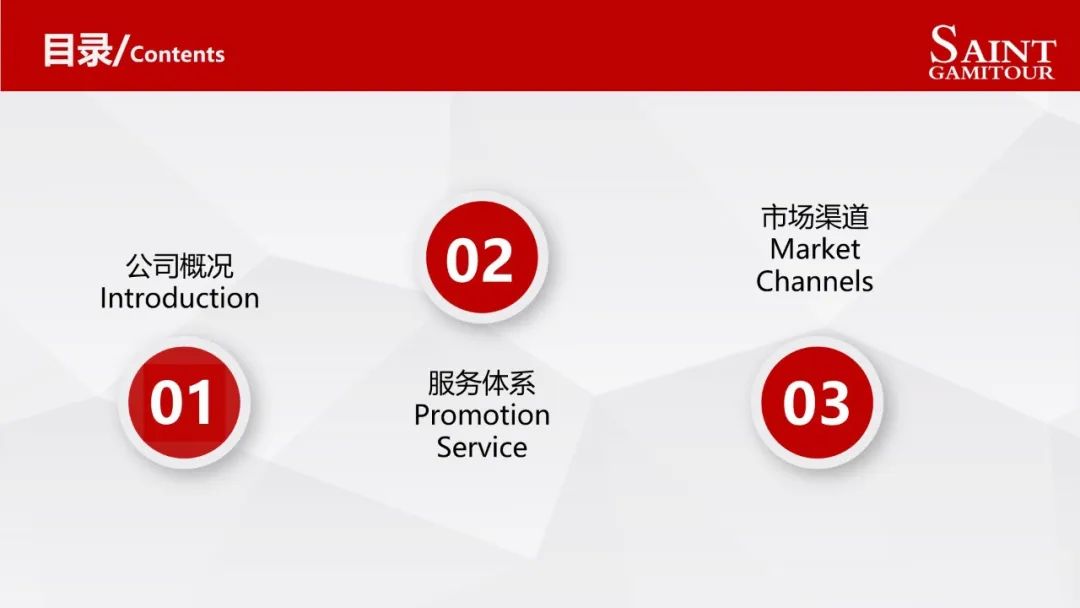 目录/Contents

SAINT
GAMITOUR

公司概况
Introduction

01

02

服务体系
Promotion
Service

市场渠道
Market
Channels

03